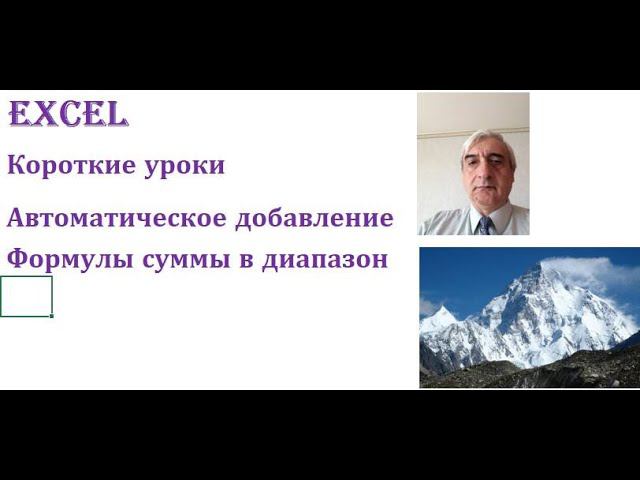 EXCEL

Короткие уроки

Автоматическое добавление

Формулы суммы в диапазон